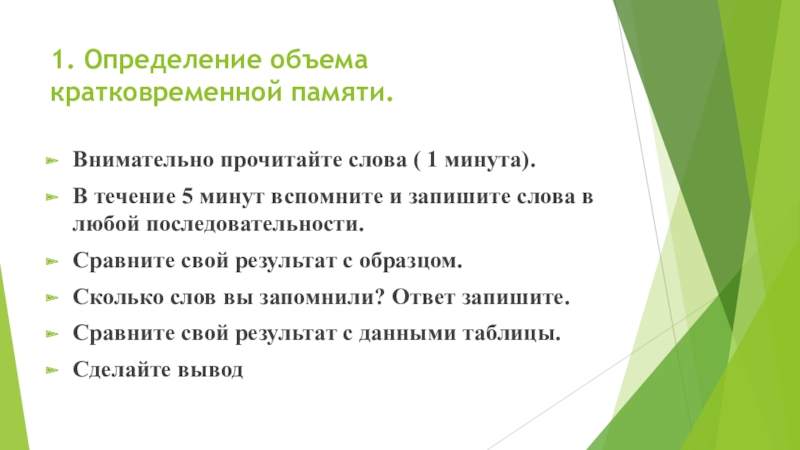 1. Определение объема кратковременной памяти.

Внимательно прочитайте слова ( 1 минута).

В течение 5 минут вспомните и запишите слова в любой последовательности.

Сравните свой результат с образцом.

Сколько слов вы запомнили? Ответ запишите.

Сравните свой результат с данными таблицы.

Сделайте вывод